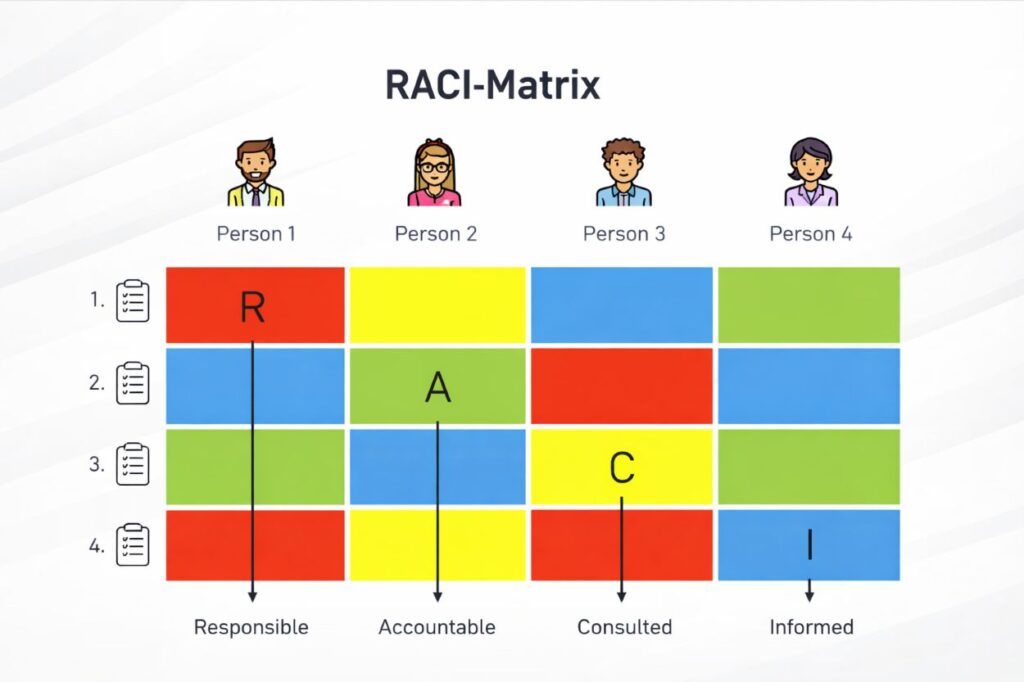 RACI-Matrix

| | Person 1 | Person 2 | Person 3 | Person 4 |
|---|---|---|---|---|
| 1. | R | | | |
| 2. | | A | | |
| 3. | | | C | |
| 4. | | | | I |
| | Responsible | Accountable | Consulted | Informed |